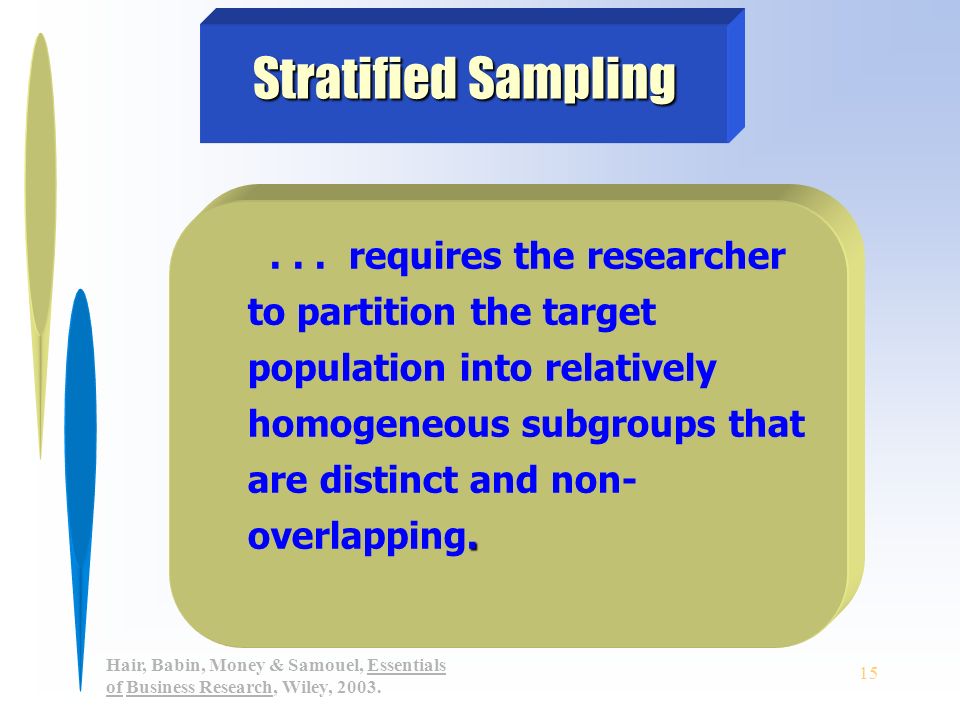 Stratified Sampling

. . . requires the researcher to partition the target population into relatively homogeneous subgroups that are distinct and non-overlapping.

Hair, Babin, Money & Samouel, Essentials of Business Research, Wiley, 2003.

15